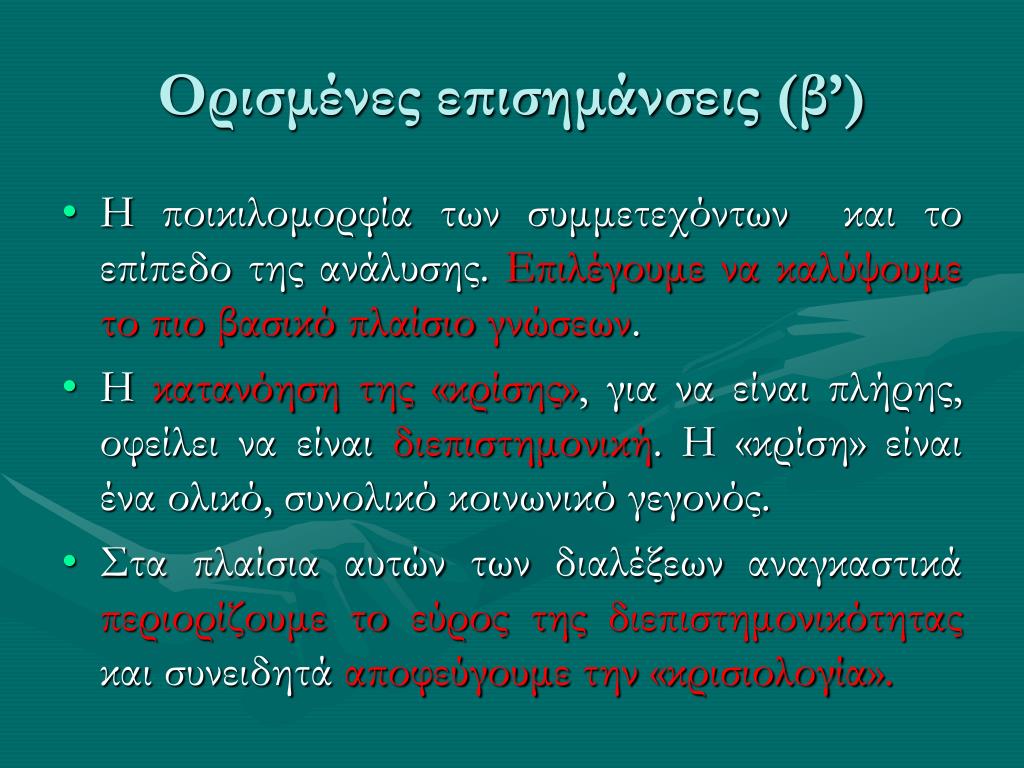 Ορισμένες επισημάνσεις (β’)

• Η ποικιλομορφία των συμμετεχόντων και το επίπεδο της ανάλυσης. Επιλέγουμε να καλύψουμε το πιο βασικό πλαίσιο γνώσεων.

• Η κατανόηση της «κρίσης», για να είναι πλήρης, οφείλει να είναι διεπιστημονική. Η «κρίση» είναι ένα ολικό, συνολικό κοινωνικό γεγονός.

• Στα πλαίσια αυτών των διαλέξεων αναγκαστικά περιορίζουμε το εύρος της διεπιστημονικότητας και συνειδητά αποφεύγουμε την «κρισιολογία».